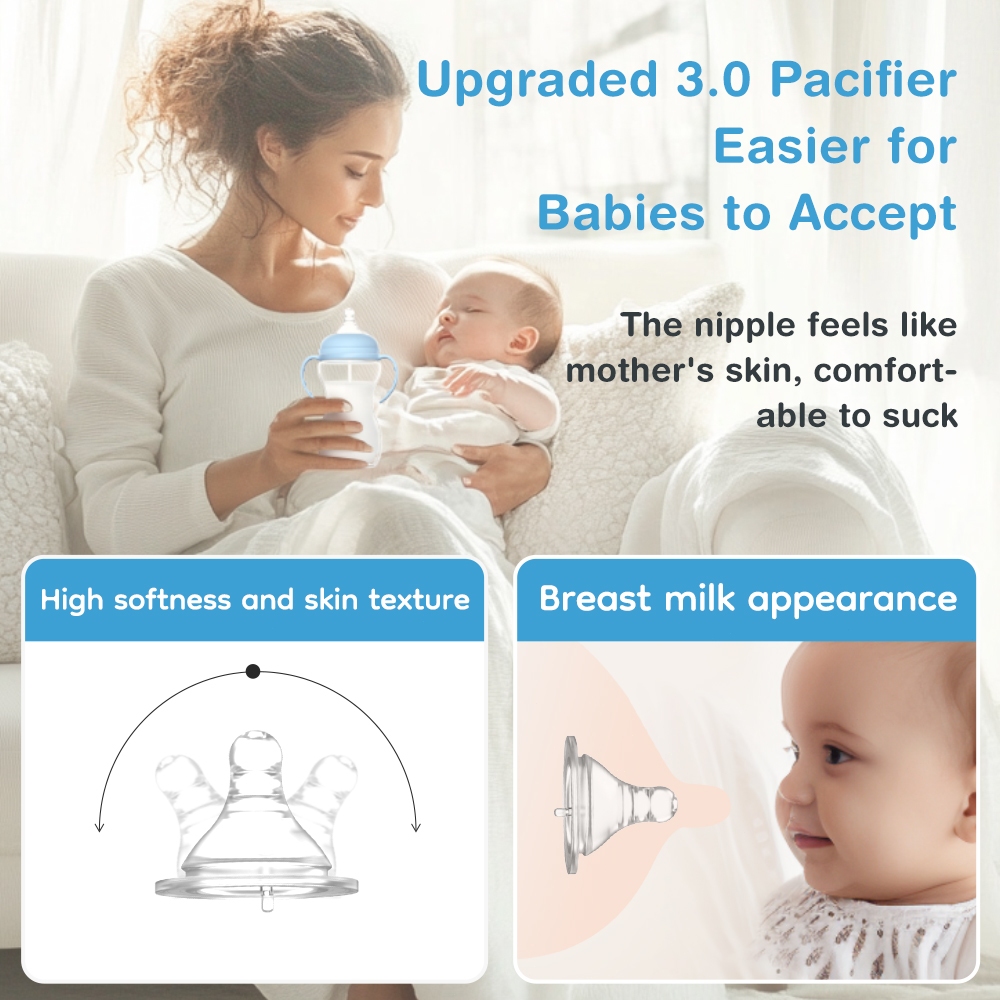 Upgraded 3.0 Pacifier Easier for Babies to Accept

The nipple feels like mother's skin, comfortable to suck

High softness and skin texture

Breast milk appearance